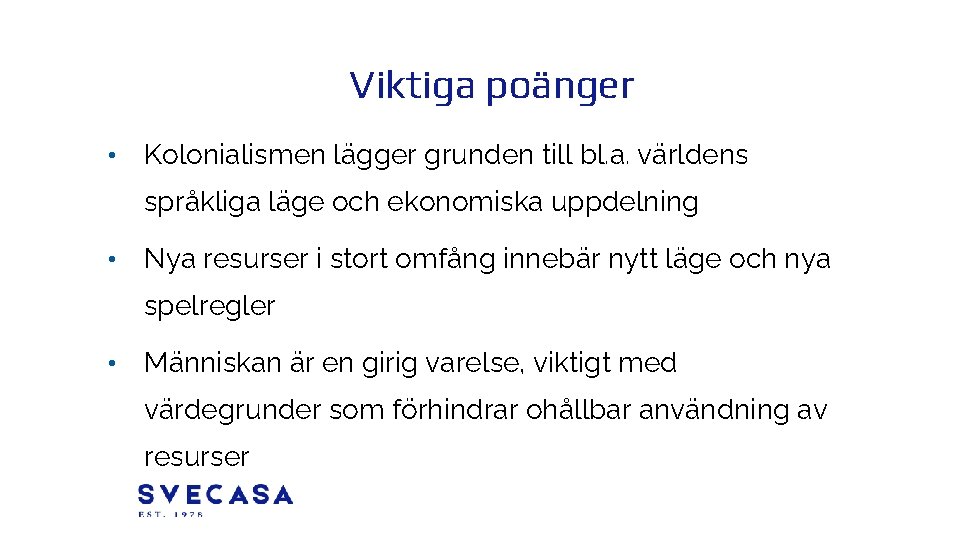 Viktiga poänger

• Kolonialismen lägger grunden till bl.a. världens språkliga läge och ekonomiska uppdelning

• Nya resurser i stort omfång innebär nytt läge och nya spelregler

• Människan är en girig varelse, viktigt med värdegrunder som förhindrar ohållbar användning av resurser

SVECASA
EST. 1978